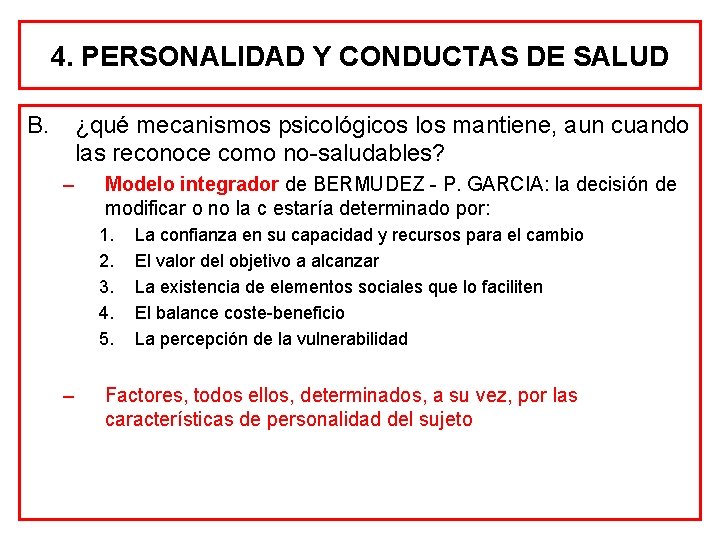 4. PERSONALIDAD Y CONDUCTAS DE SALUD

B. ¿qué mecanismos psicológicos los mantiene, aun cuando las reconoce como no-saludables?

– Modelo integrador de BERMUDEZ - P. GARCIA: la decisión de modificar o no la c estaría determinado por:

1. La confianza en su capacidad y recursos para el cambio
2. El valor del objetivo a alcanzar
3. La existencia de elementos sociales que lo faciliten
4. El balance coste-beneficio
5. La percepción de la vulnerabilidad

– Factores, todos ellos, determinados, a su vez, por las características de personalidad del sujeto